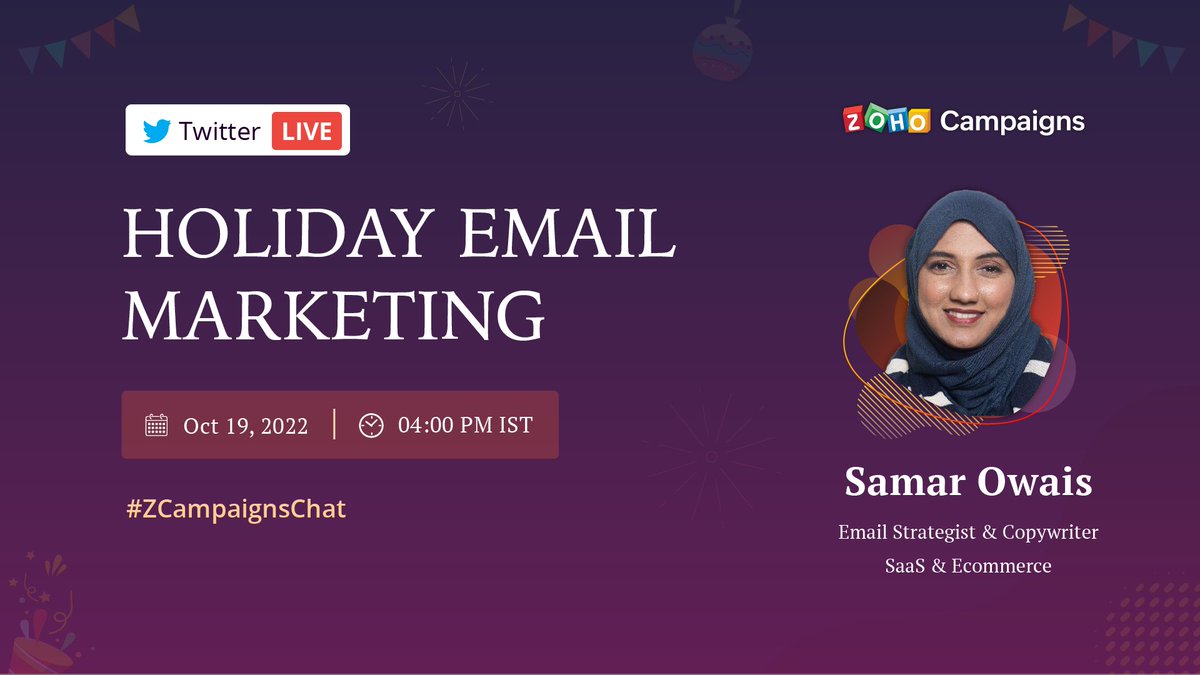 Twitter LIVE

HOLIDAY EMAIL MARKETING

Oct 19, 2022 | 04:00 PM IST

#ZCampaignsChat

ZOHO Campaigns

Samar Owais

Email Strategist & Copywriter
SaaS & Ecommerce